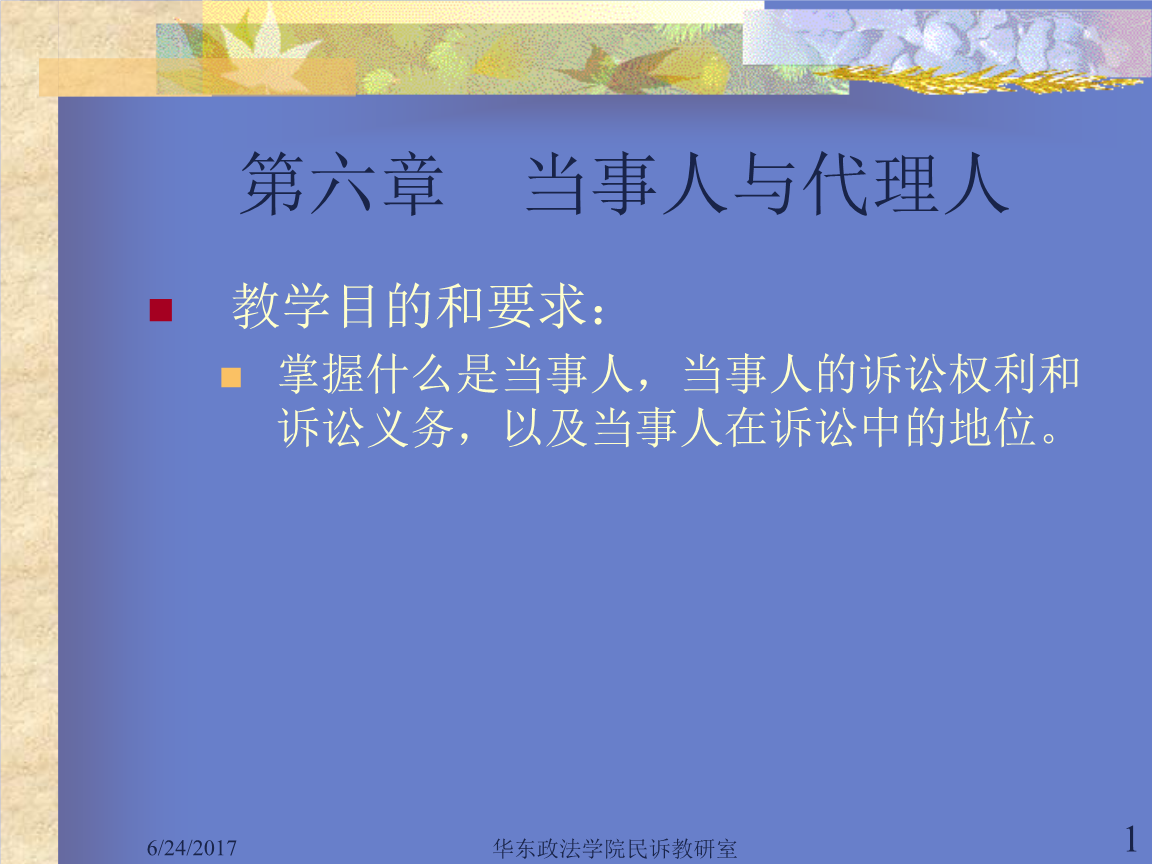 第六章　当事人与代理人

教学目的和要求：

掌握什么是当事人，当事人的诉讼权利和诉讼义务，以及当事人在诉讼中的地位。

6/24/2017

华东政法学院民诉教研室

1